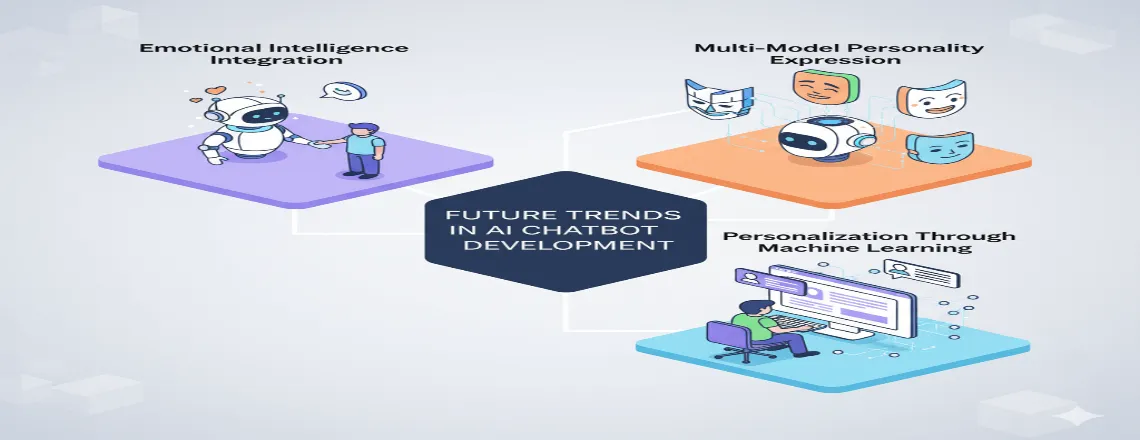 Emotional Intelligence Integration

Multi-Model Personality Expression

FUTURE TRENDS IN AI CHATBOT DEVELOPMENT

Personalization Through Machine Learning